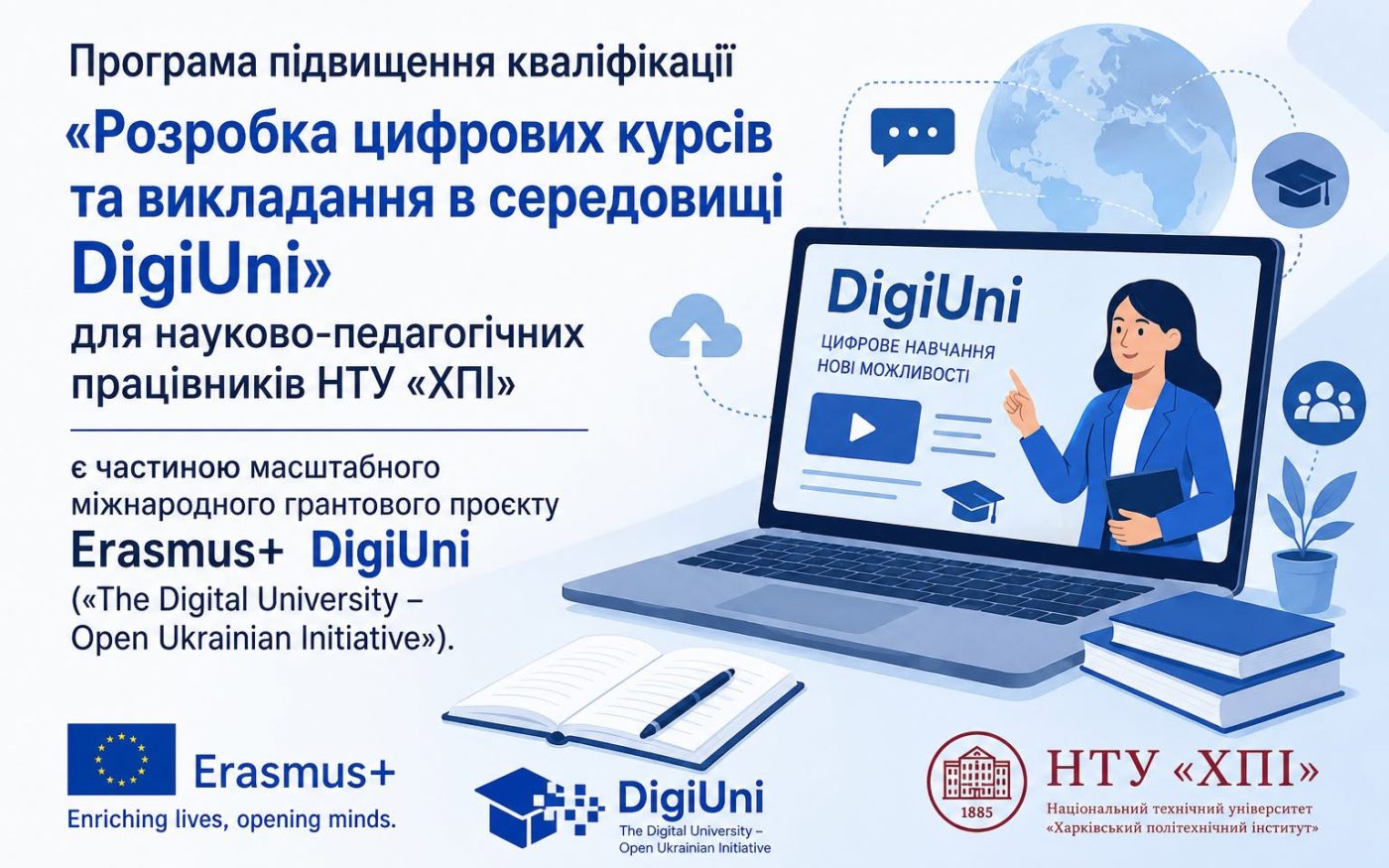 Програма підвищення кваліфікації

«Розробка цифрових курсів та викладання в середовищі DigiUni»

для науково-педагогічних працівників НТУ «ХПІ»

є частиною масштабного міжнародного грантового проєкту

Erasmus+ DigiUni

(«The Digital University – Open Ukrainian Initiative»).

DigiUni

ЦИФРОВЕ НАВЧАННЯ

НОВІ МОЖЛИВОСТІ

Erasmus+

Enriching lives, opening minds.

DigiUni

The Digital University – Open Ukrainian Initiative

1885

НТУ «ХПІ»

Національний технічний університет «Харківський політехнічний інститут»